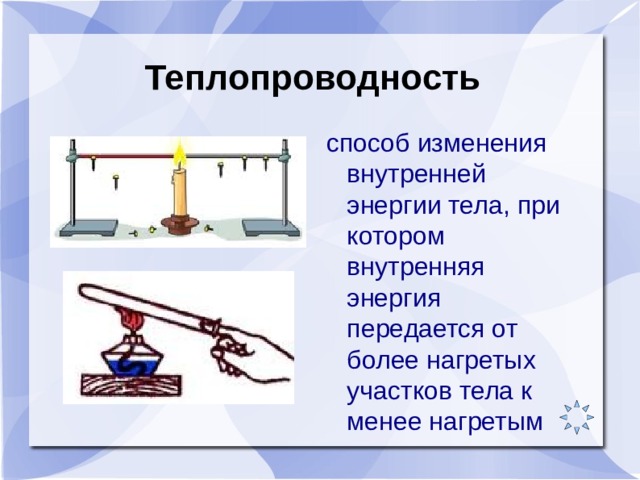 Теплопроводность

способ изменения внутренней энергии тела, при котором внутренняя энергия передается от более нагретых участков тела к менее нагретым